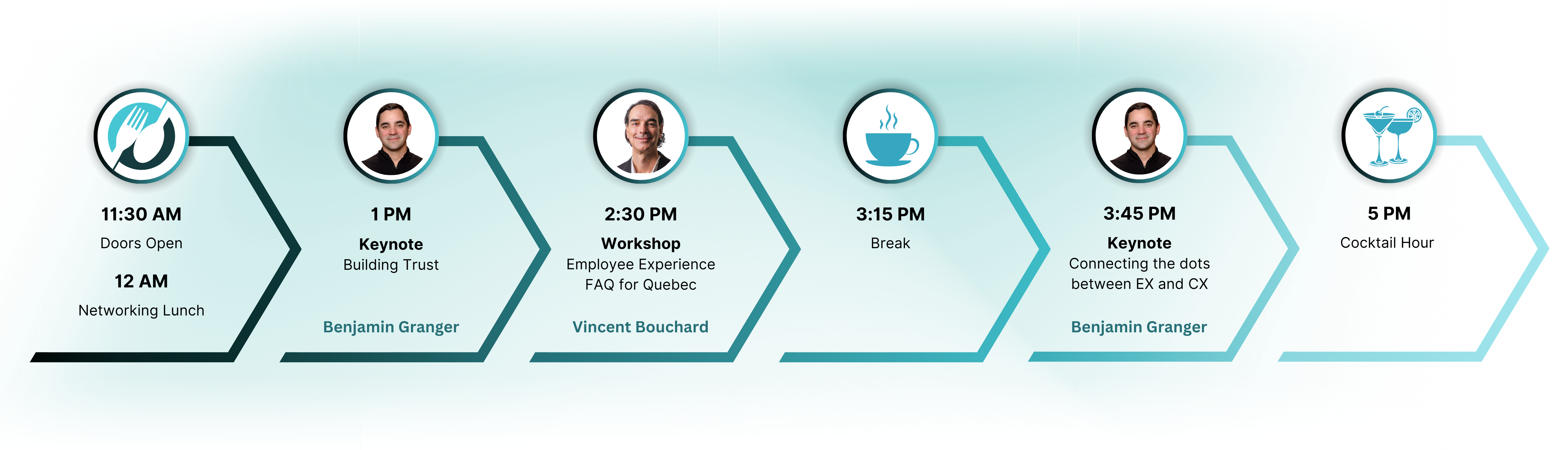 11:30 AM
Doors Open

12 AM
Networking Lunch

1 PM
Keynote
Building Trust

Benjamin Granger

2:30 PM
Workshop
Employee Experience FAQ for Quebec

Vincent Bouchard

3:15 PM
Break

3:45 PM
Keynote
Connecting the dots between EX and CX

Benjamin Granger

5 PM
Cocktail Hour